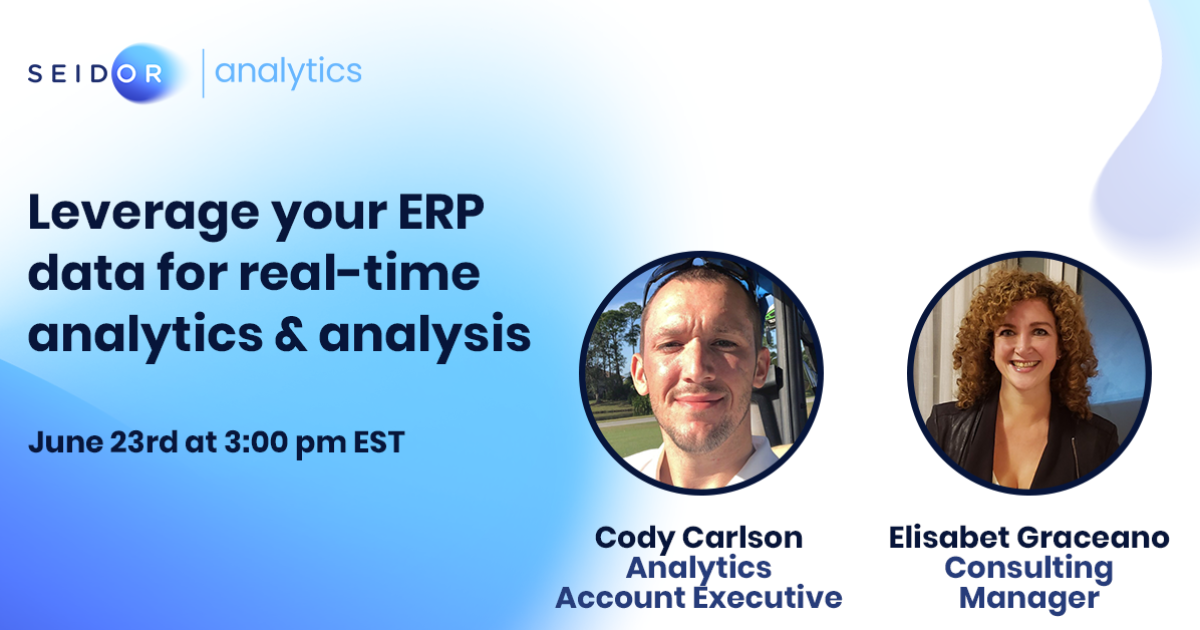 SEIDOR | analytics

Leverage your ERP data for real-time analytics & analysis

June 23rd at 3:00 pm EST

Cody Carlson
Analytics Account Executive

Elisabet Graceano
Consulting Manager